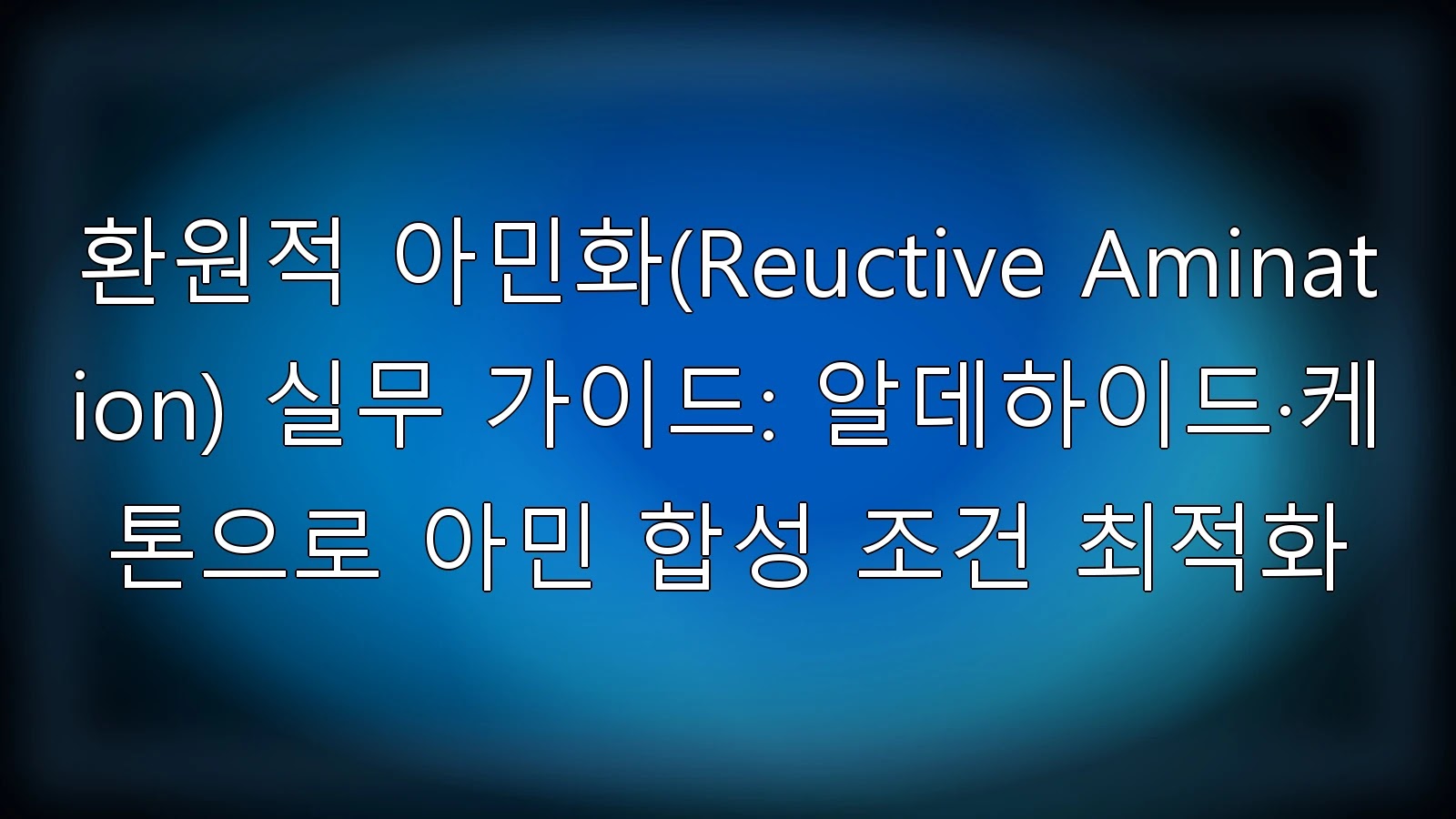 환원적 아민화(Reuctive Amination) 실무 가이드: 알데하이드·케톤으로 아민 합성 조건 최적화